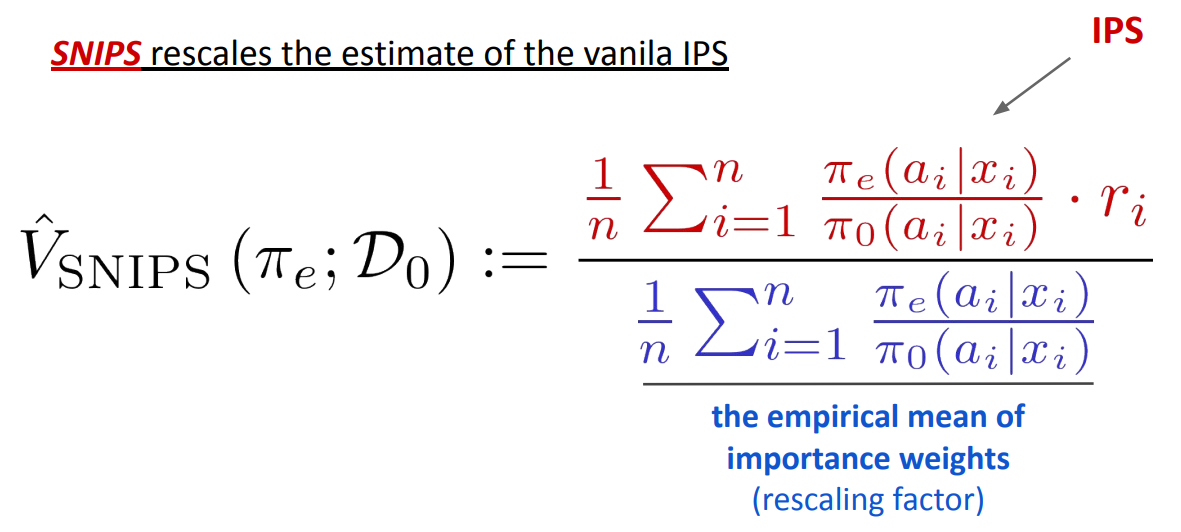 SNIPS rescales the estimate of the vanila IPS

IPS

$\hat{V}_{\mathrm{SNIPS}}(\pi_e; \mathcal{D}_0) := \frac{\frac{1}{n}\sum_{i=1}^{n} \frac{\pi_e(a_i|x_i)}{\pi_0(a_i|x_i)} \cdot r_i}{\frac{1}{n}\sum_{i=1}^{n} \frac{\pi_e(a_i|x_i)}{\pi_0(a_i|x_i)}}$

the empirical mean of importance weights
(rescaling factor)